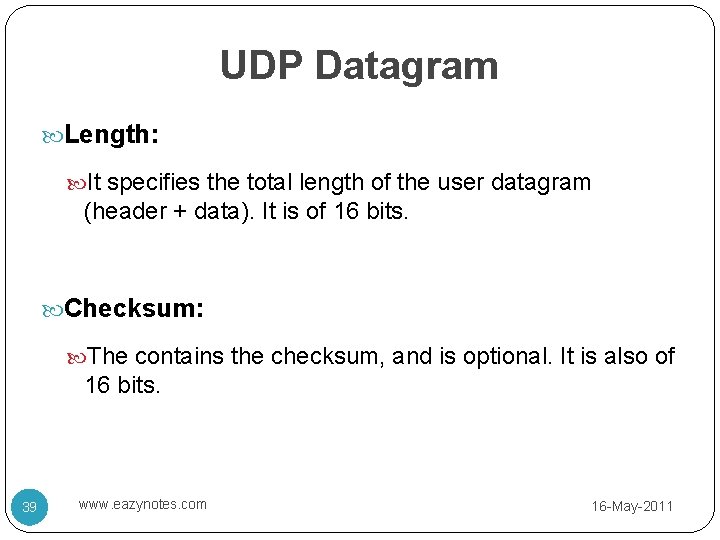 UDP Datagram

Length:

It specifies the total length of the user datagram (header + data). It is of 16 bits.

Checksum:

The contains the checksum, and is optional. It is also of 16 bits.

39

www.eazynotes.com

16-May-2011